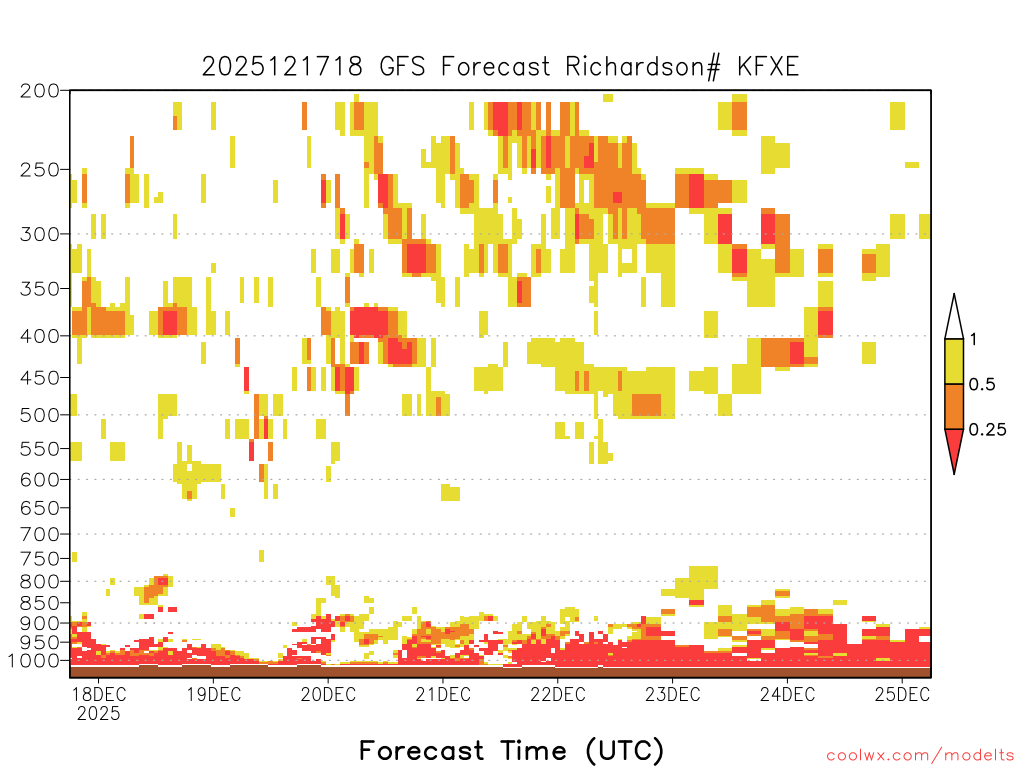 2025121718 GFS Forecast Richardson# KFXE

200
250
300
350
400
450
500
550
600
650
700
750
800
850
900
950
1000

1
0.5
0.25

18DEC
2025
19DEC
20DEC
21DEC
22DEC
23DEC
24DEC
25DEC

Forecast Time (UTC)

coolwx.com/modelts